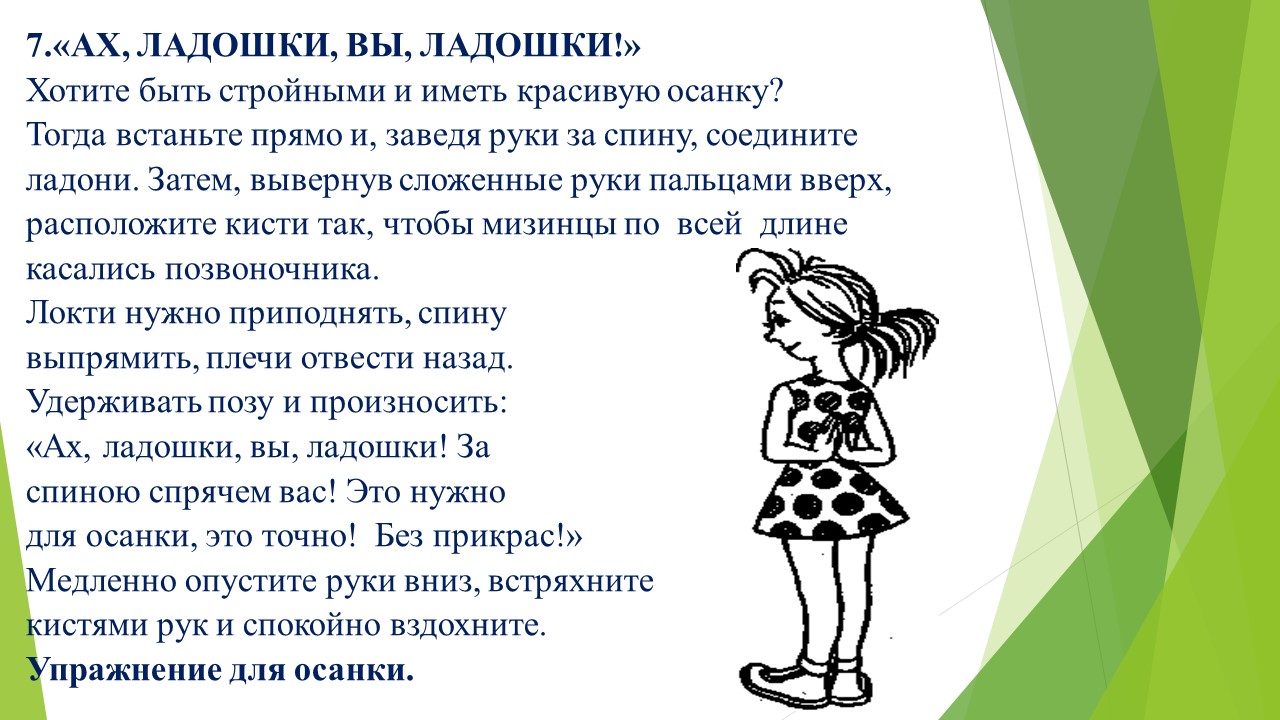 7.«АХ, ЛАДОШКИ, ВЫ, ЛАДОШКИ!»
Хотите быть стройными и иметь красивую осанку? Тогда встаньте прямо и, заведя руки за спину, соедините ладони. Затем, вывернув сложенные руки пальцами вверх, расположите кисти так, чтобы мизинцы по всей длине касались позвоночника.
Локти нужно приподнять, спину выпрямить, плечи отвести назад.
Удерживать позу и произносить:
«Ах, ладошки, вы, ладошки! За спиною спрячем вас! Это нужно для осанки, это точно! Без прикрас!»
Медленно опустите руки вниз, встряхните кистями рук и спокойно вздохните.
Упражнение для осанки.